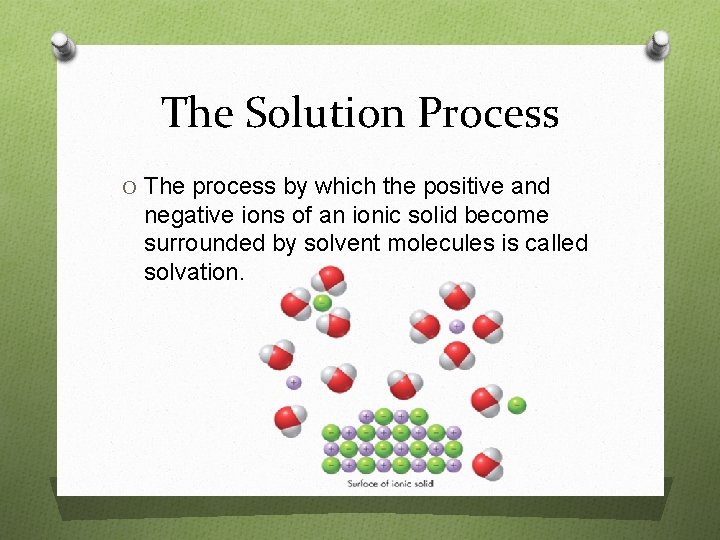 The Solution Process

O The process by which the positive and negative ions of an ionic solid become surrounded by solvent molecules is called solvation.

Surface of ionic solid